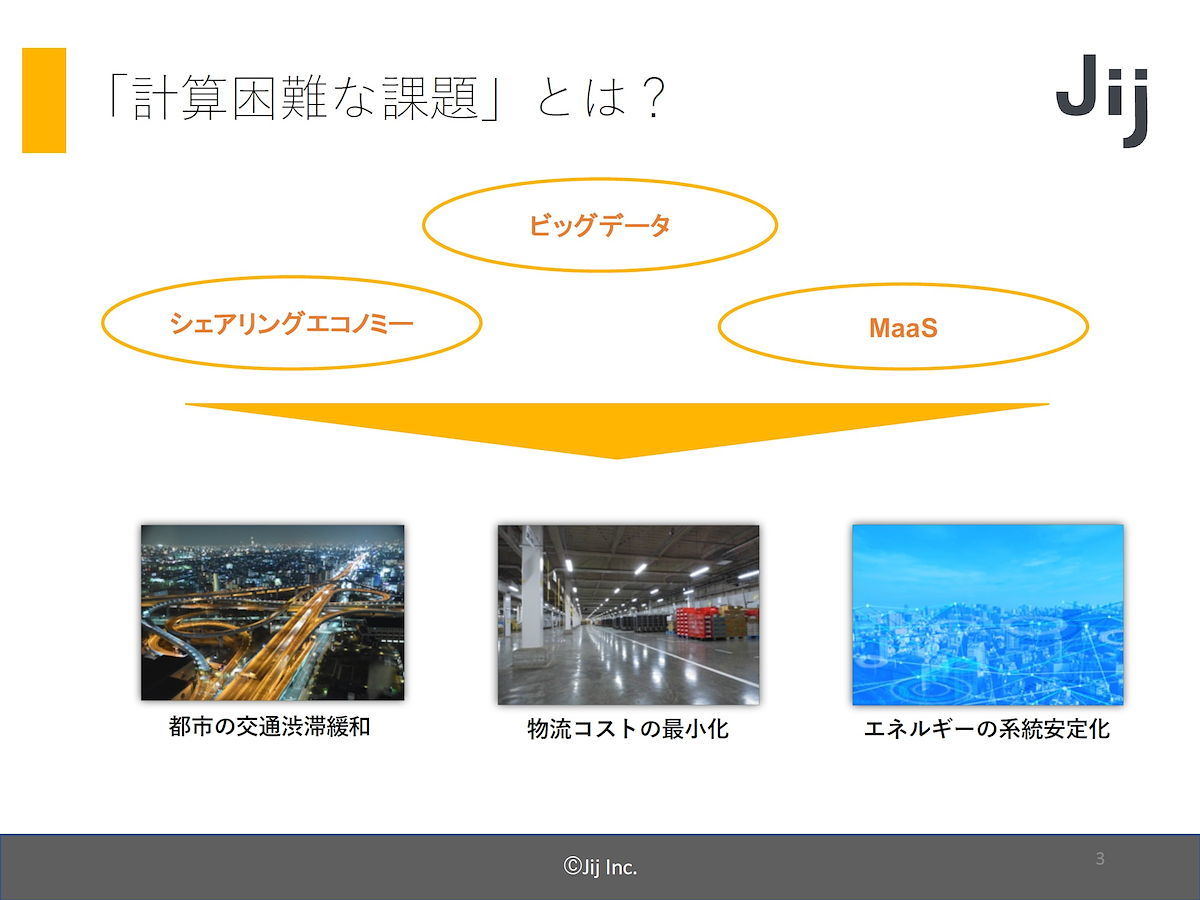 「計算困難な課題」とは？

Jij

ビッグデータ

シェアリングエコノミー

MaaS

都市の交通渋滞緩和

物流コストの最小化

エネルギーの系統安定化

©Jij Inc.

3